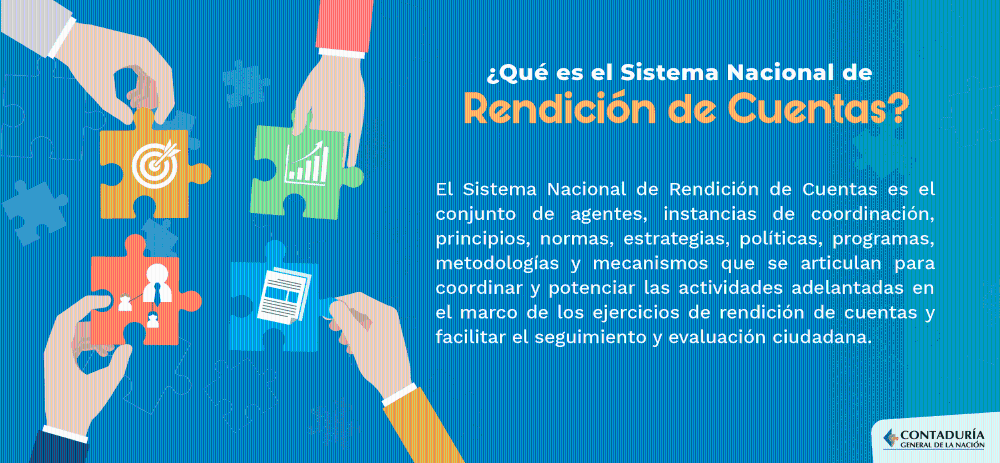 ¿Qué es el Sistema Nacional de
Rendición de Cuentas?

El Sistema Nacional de Rendición de Cuentas es el conjunto de agentes, instancias de coordinación, principios, normas, estrategias, políticas, programas, metodologías y mecanismos que se articulan para coordinar y potenciar las actividades adelantadas en el marco de los ejercicios de rendición de cuentas y facilitar el seguimiento y evaluación ciudadana.

CONTADURÍA
GENERAL DE LA NACIÓN